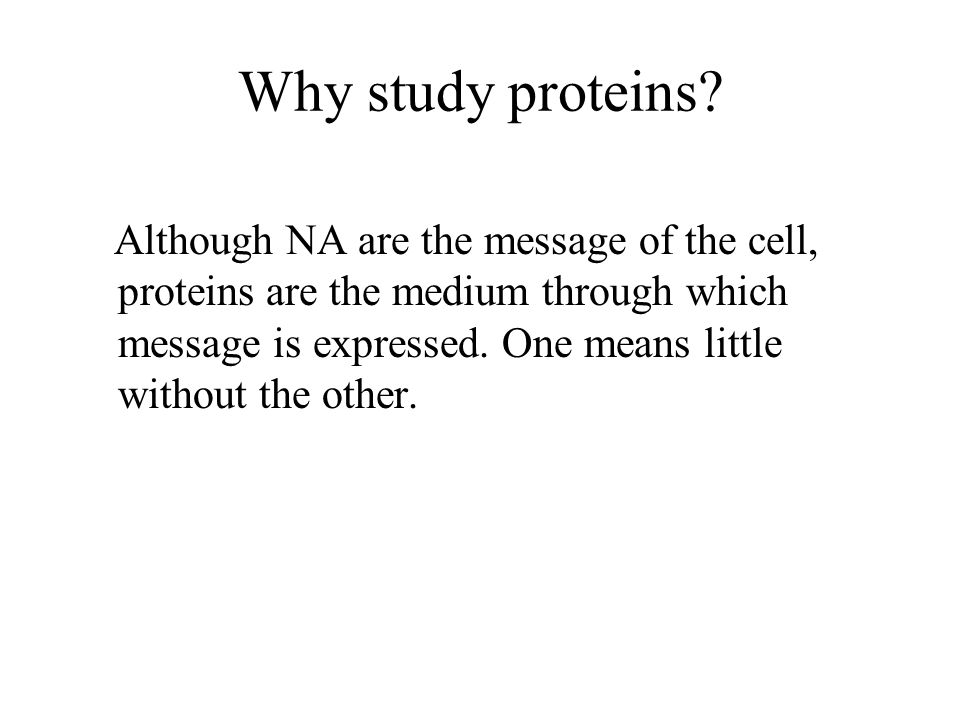 Why study proteins?

Although NA are the message of the cell, proteins are the medium through which message is expressed. One means little without the other.